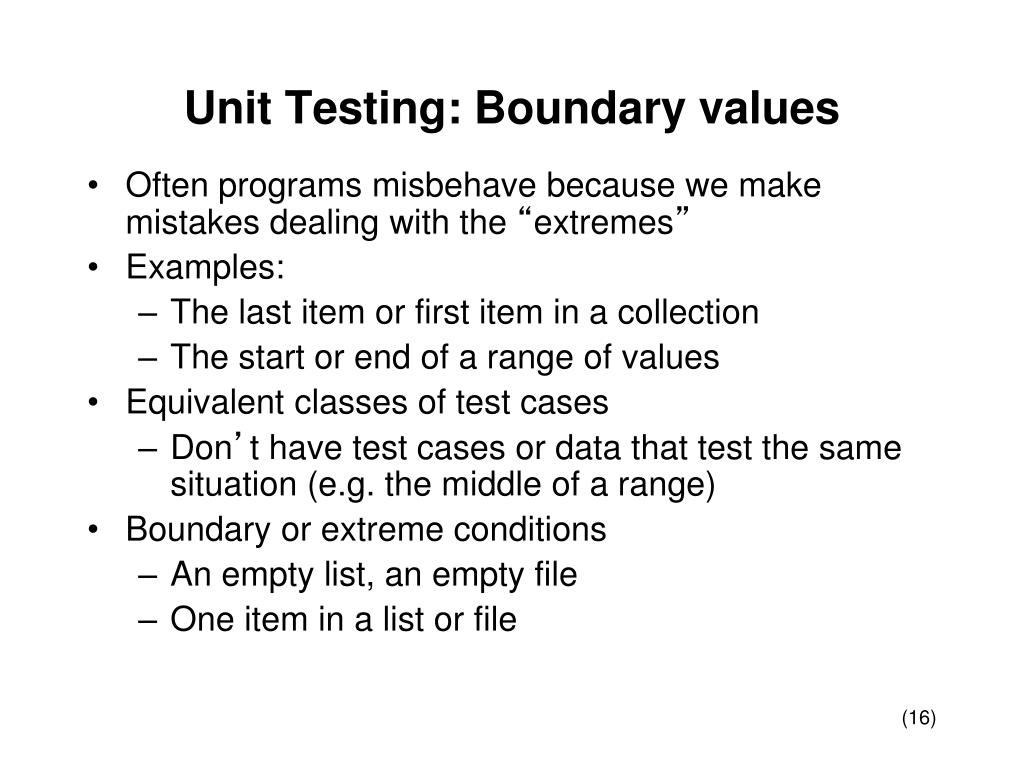 Unit Testing: Boundary values

• Often programs misbehave because we make mistakes dealing with the “extremes”
• Examples:
  – The last item or first item in a collection
  – The start or end of a range of values
• Equivalent classes of test cases
  – Don’t have test cases or data that test the same situation (e.g. the middle of a range)
• Boundary or extreme conditions
  – An empty list, an empty file
  – One item in a list or file

(16)